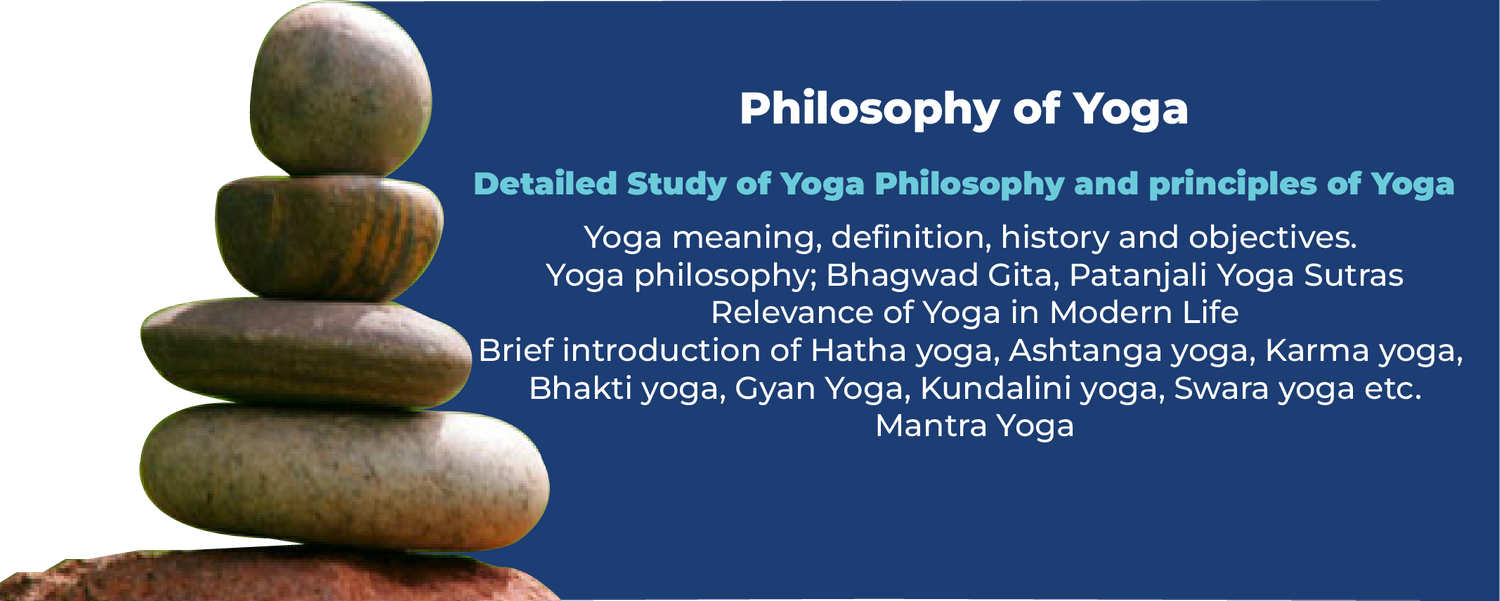 Philosophy of Yoga

Detailed Study of Yoga Philosophy and principles of Yoga

Yoga meaning, definition, history and objectives.
Yoga philosophy; Bhagwad Gita, Patanjali Yoga Sutras
Relevance of Yoga in Modern Life
Brief introduction of Hatha yoga, Ashtanga yoga, Karma yoga, Bhakti yoga, Gyan Yoga, Kundalini yoga, Swara yoga etc.
Mantra Yoga